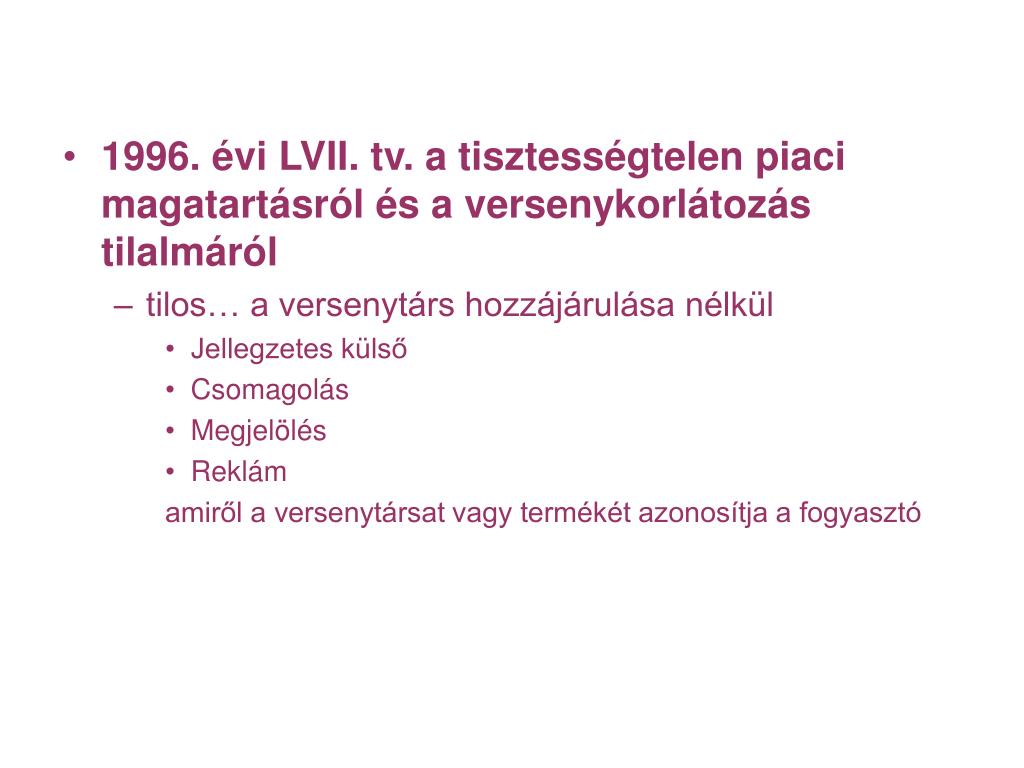 • 1996. évi LVII. tv. a tisztességtelen piaci magatartásról és a versenykorlátozás tilalmáról

– tilos… a versenytárs hozzájárulása nélkül

• Jellegzetes külső
• Csomagolás
• Megjelölés
• Reklám

amiről a versenytársat vagy termékét azonosítja a fogyasztó